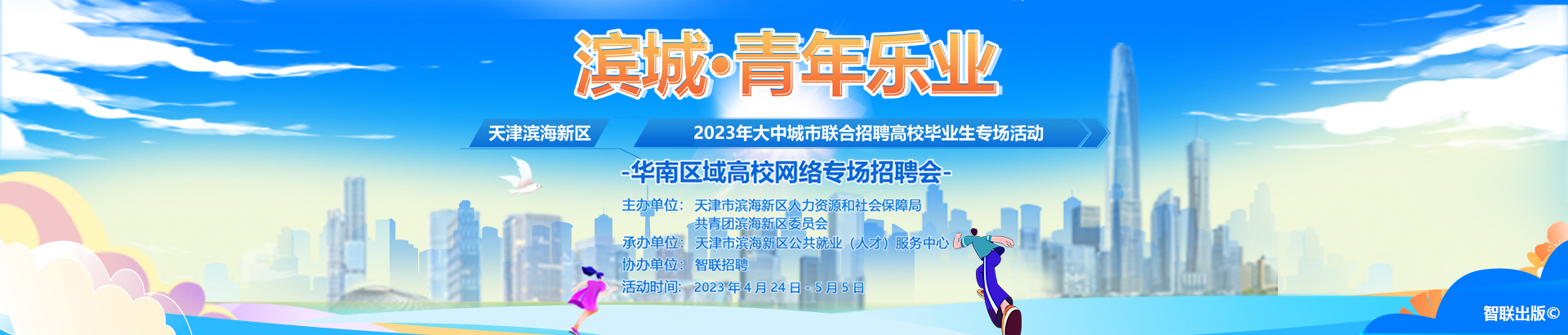 滨城·青年乐业

天津滨海新区

2023年大中城市联合招聘高校毕业生专场活动

-华南区域高校网络专场招聘会-

主办单位：天津市滨海新区人力资源和社会保障局
共青团滨海新区委员会
承办单位：天津市滨海新区公共就业（人才）服务中心
协办单位：智联招聘
活动时间：2023 年 4 月 24 日 - 5 月 5 日

智联出版©